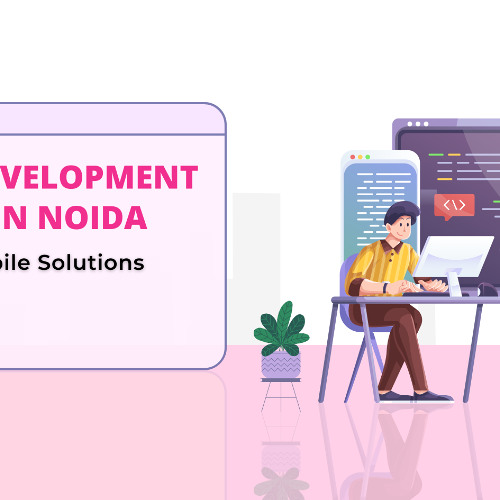 VELOPMENT
N NOIDA
bile Solutions